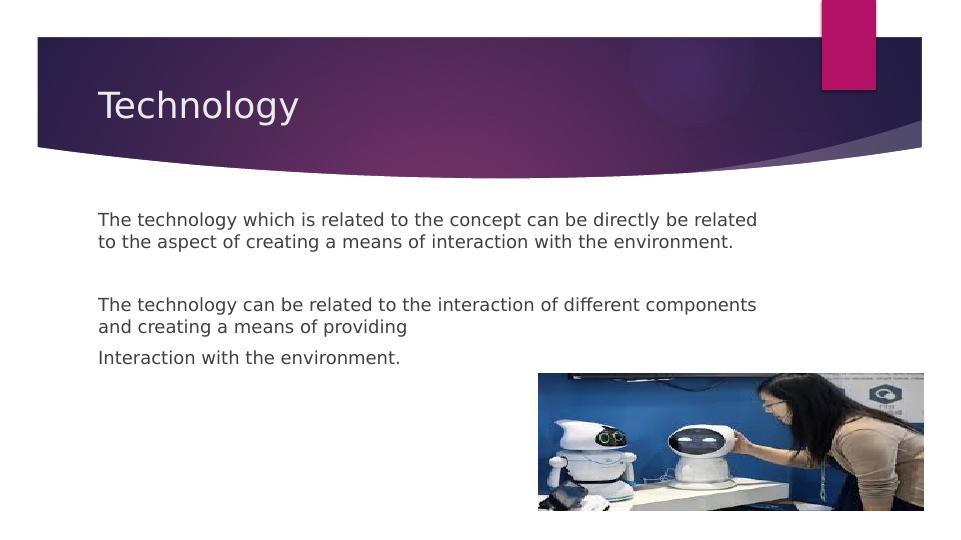 Technology

The technology which is related to the concept can be directly be related to the aspect of creating a means of interaction with the environment.

The technology can be related to the interaction of different components and creating a means of providing

Interaction with the environment.